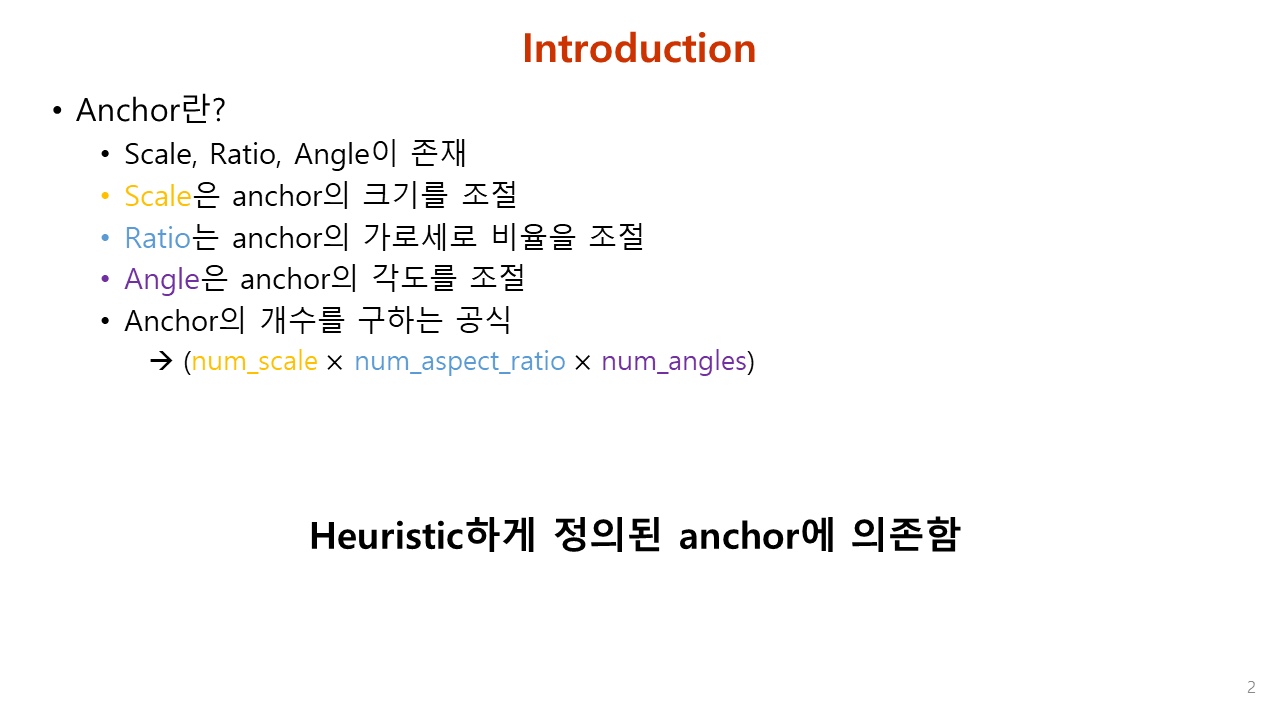 Introduction

• Anchor란?
  • Scale, Ratio, Angle이 존재
  • Scale은 anchor의 크기를 조절
  • Ratio는 anchor의 가로세로 비율을 조절
  • Angle은 anchor의 각도를 조절
  • Anchor의 개수를 구하는 공식
    → (num_scale × num_aspect_ratio × num_angles)

Heuristic하게 정의된 anchor에 의존함

2